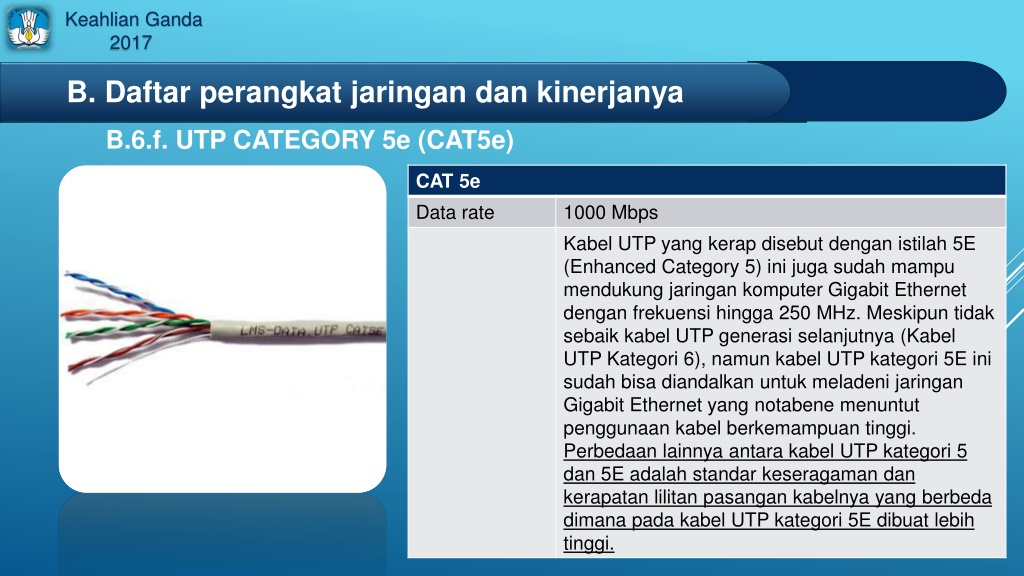 Keahlian Ganda
2017

B. Daftar perangkat jaringan dan kinerjanya

B.6.f. UTP CATEGORY 5e (CAT5e)

LMS-DATA UTP CAT5E

| CAT 5e | |
|---|---|
| Data rate | 1000 Mbps |
| | Kabel UTP yang kerap disebut dengan istilah 5E (Enhanced Category 5) ini juga sudah mampu mendukung jaringan komputer Gigabit Ethernet dengan frekuensi hingga 250 MHz. Meskipun tidak sebaik kabel UTP generasi selanjutnya (Kabel UTP Kategori 6), namun kabel UTP kategori 5E ini sudah bisa diandalkan untuk meladeni jaringan Gigabit Ethernet yang notabene menuntut penggunaan kabel berkemampuan tinggi. Perbedaan lainnya antara kabel UTP kategori 5 dan 5E adalah standar keseragaman dan kerapatan lilitan pasangan kabelnya yang berbeda dimana pada kabel UTP kategori 5E dibuat lebih tinggi. |